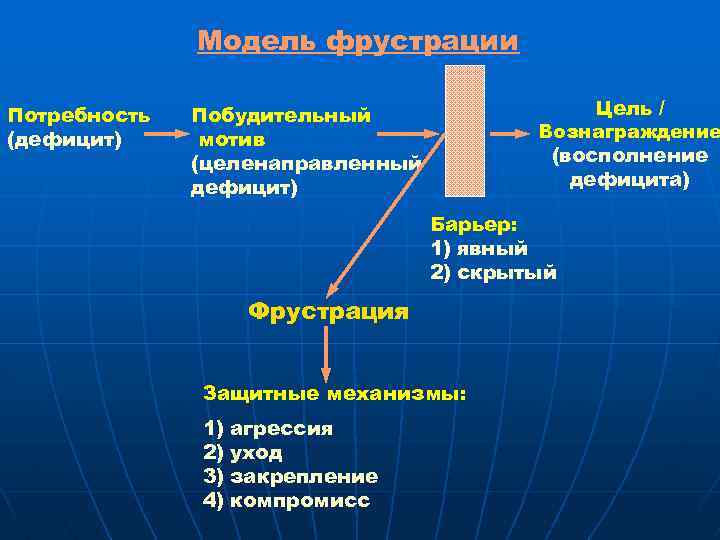 Модель фрустрации

Потребность (дефицит)

Побудительный мотив (целенаправленный дефицит)

Цель / Вознаграждение (восполнение дефицита)

Барьер:
1) явный
2) скрытый

Фрустрация

Защитные механизмы:

1) агрессия
2) уход
3) закрепление
4) компромисс